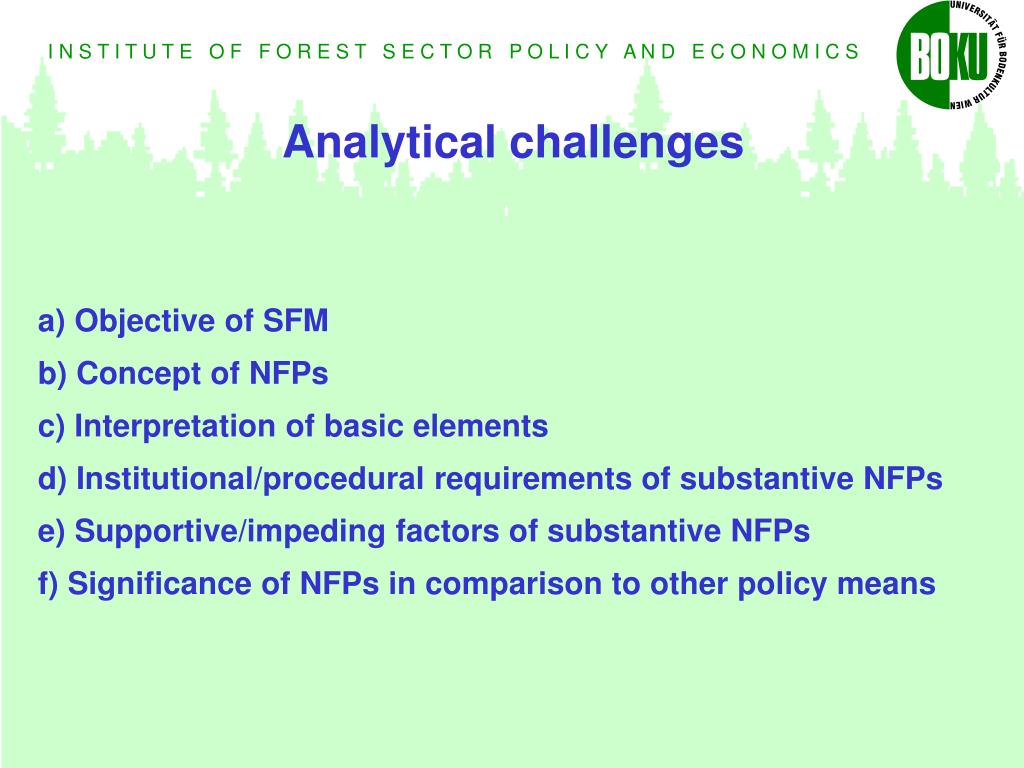 INSTITUTE OF FOREST SECTOR POLICY AND ECONOMICS

BOKU
UNIVERSITÄT FÜR BODENKULTUR WIEN

Analytical challenges

a) Objective of SFM
b) Concept of NFPs
c) Interpretation of basic elements
d) Institutional/procedural requirements of substantive NFPs
e) Supportive/impeding factors of substantive NFPs
f) Significance of NFPs in comparison to other policy means